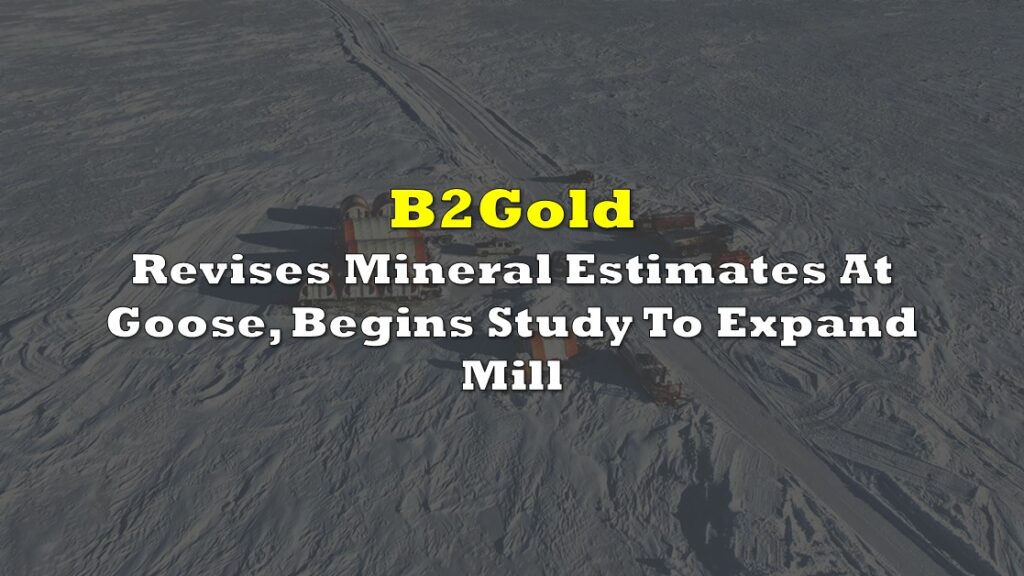 B2Gold

Revises Mineral Estimates At Goose, Begins Study To Expand Mill